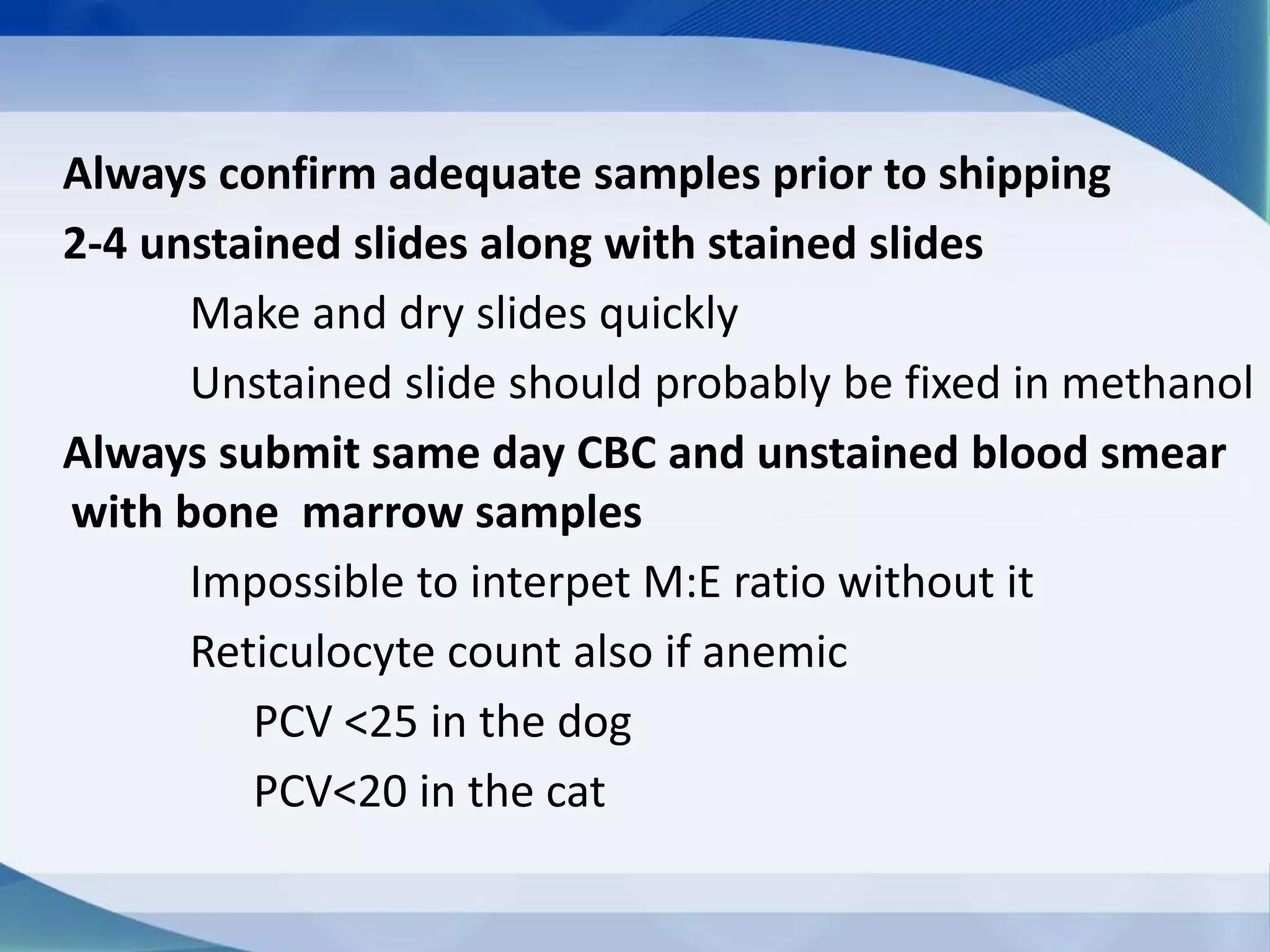 Always confirm adequate samples prior to shipping

2-4 unstained slides along with stained slides

Make and dry slides quickly

Unstained slide should probably be fixed in methanol

Always submit same day CBC and unstained blood smear with bone marrow samples

Impossible to interpet M:E ratio without it

Reticulocyte count also if anemic

PCV <25 in the dog

PCV<20 in the cat